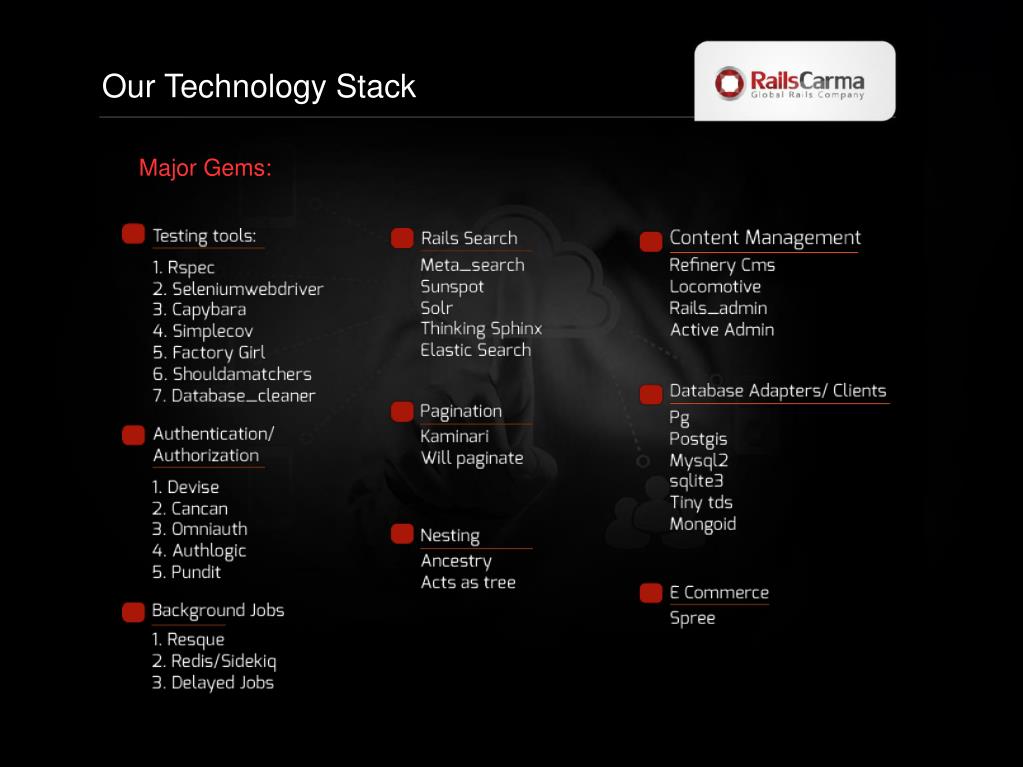 Our Technology Stack

RailsCarma
Global Rails Company

Major Gems:

Testing tools:
1. Rspec
2. Seleniumwebdriver
3. Capybara
4. Simplecov
5. Factory Girl
6. Shouldamatchers
7. Database_cleaner

Authentication/ Authorization
1. Devise
2. Cancan
3. Omniauth
4. Authlogic
5. Pundit

Background Jobs
1. Resque
2. Redis/Sidekiq
3. Delayed Jobs

Rails Search
Meta_search
Sunspot
Solr
Thinking Sphinx
Elastic Search

Pagination
Kaminari
Will paginate

Nesting
Ancestry
Acts as tree

Content Management
Refinery Cms
Locomotive
Rails_admin
Active Admin

Database Adapters/ Clients
Pg
Postgis
Mysql2
sqlite3
Tiny tds
Mongoid

E Commerce
Spree